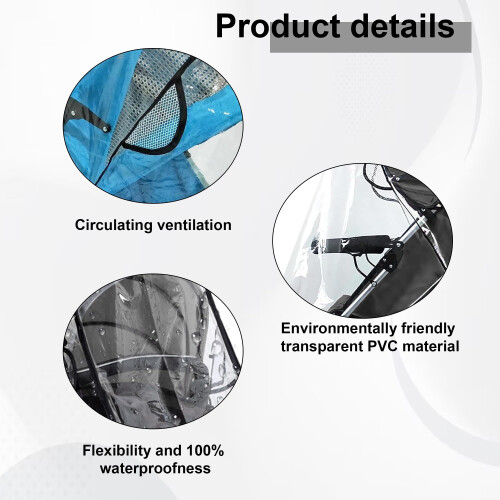 Product details

Circulating ventilation

Environmentally friendly transparent PVC material

Flexibility and 100% waterproofness